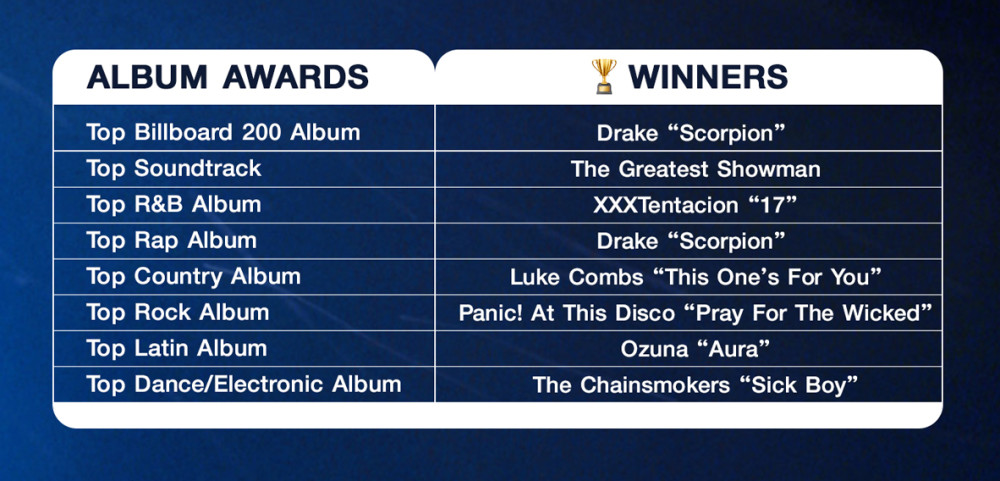 | ALBUM AWARDS | 🏆 WINNERS |
|---|---|
| Top Billboard 200 Album | Drake “Scorpion” |
| Top Soundtrack | The Greatest Showman |
| Top R&B Album | XXXTentacion “17” |
| Top Rap Album | Drake “Scorpion” |
| Top Country Album | Luke Combs “This One’s For You” |
| Top Rock Album | Panic! At This Disco “Pray For The Wicked” |
| Top Latin Album | Ozuna “Aura” |
| Top Dance/Electronic Album | The Chainsmokers “Sick Boy” |